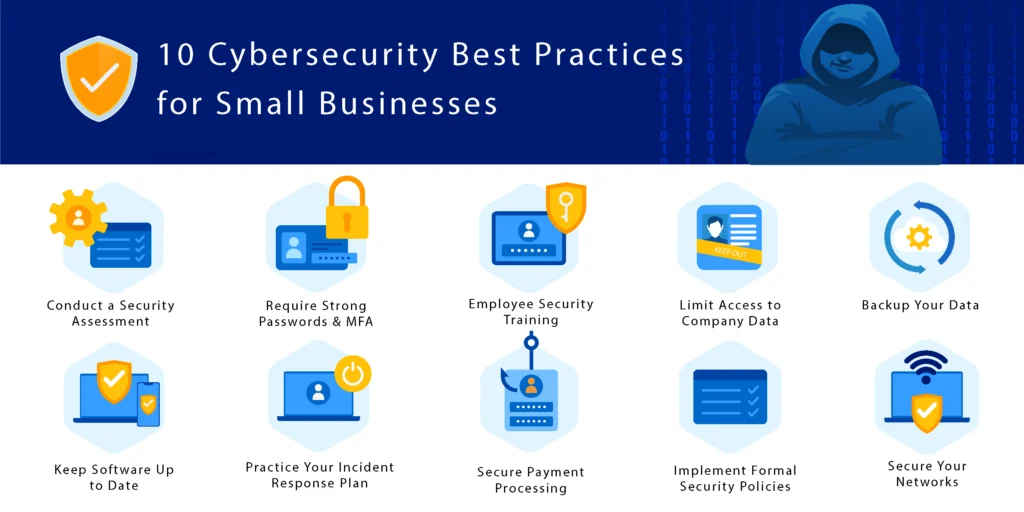 10 Cybersecurity Best Practices for Small Businesses

Conduct a Security Assessment

Require Strong Passwords & MFA

Employee Security Training

KEEP OUT

Limit Access to Company Data

Backup Your Data

Keep Software Up to Date

Practice Your Incident Response Plan

Secure Payment Processing

Implement Formal Security Policies

Secure Your Networks